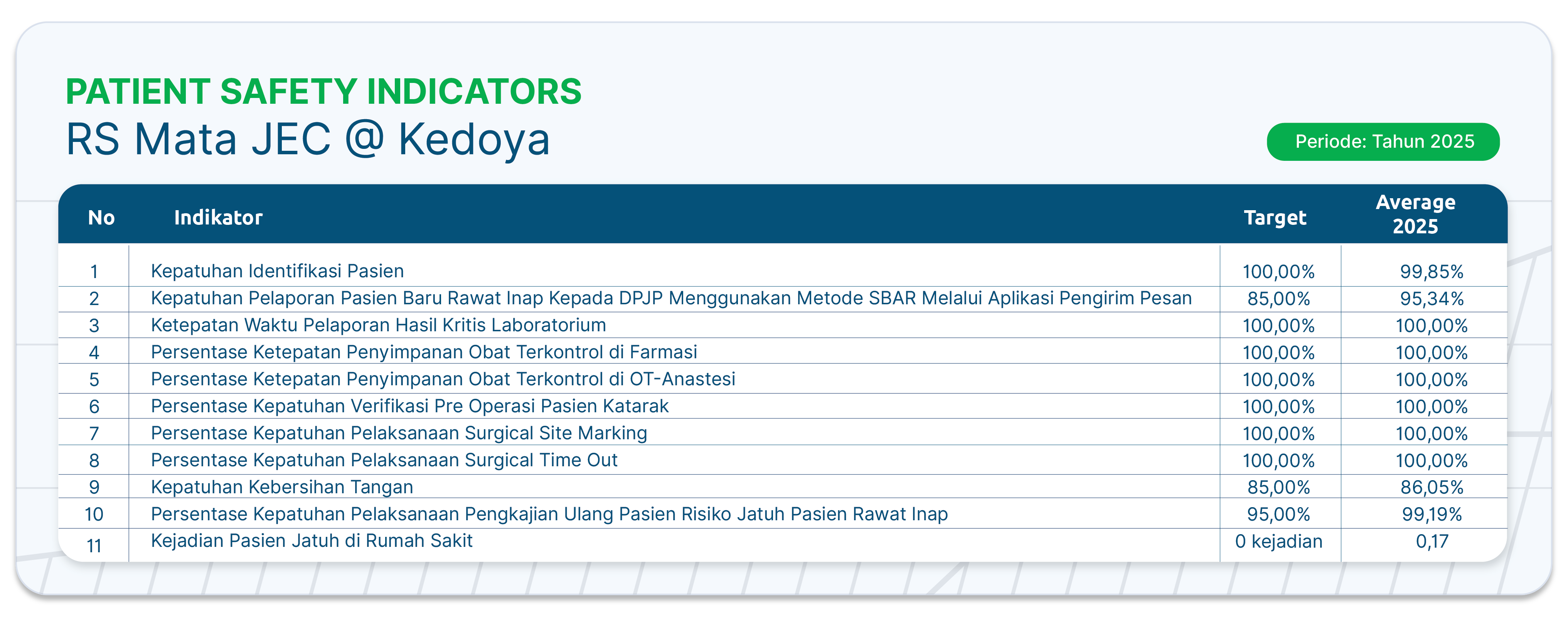 PATIENT SAFETY INDICATORS
RS Mata JEC @ Kedoya

Periode: Tahun 2025

| No | Indikator | Target | Average 2025 |
|---|---|---|---|
| 1 | Kepatuhan Identifikasi Pasien | 100,00% | 99,85% |
| 2 | Kepatuhan Pelaporan Pasien Baru Rawat Inap Kepada DPJP Menggunakan Metode SBAR Melalui Aplikasi Pengirim Pesan | 85,00% | 95,34% |
| 3 | Ketepatan Waktu Pelaporan Hasil Kritis Laboratorium | 100,00% | 100,00% |
| 4 | Persentase Ketepatan Penyimpanan Obat Terkontrol di Farmasi | 100,00% | 100,00% |
| 5 | Persentase Ketepatan Penyimpanan Obat Terkontrol di OT-Anastesi | 100,00% | 100,00% |
| 6 | Persentase Kepatuhan Verifikasi Pre Operasi Pasien Katarak | 100,00% | 100,00% |
| 7 | Persentase Kepatuhan Pelaksanaan Surgical Site Marking | 100,00% | 100,00% |
| 8 | Persentase Kepatuhan Pelaksanaan Surgical Time Out | 100,00% | 100,00% |
| 9 | Kepatuhan Kebersihan Tangan | 85,00% | 86,05% |
| 10 | Persentase Kepatuhan Pelaksanaan Pengkajian Ulang Pasien Risiko Jatuh Pasien Rawat Inap | 95,00% | 99,19% |
| 11 | Kejadian Pasien Jatuh di Rumah Sakit | 0 kejadian | 0,17 |